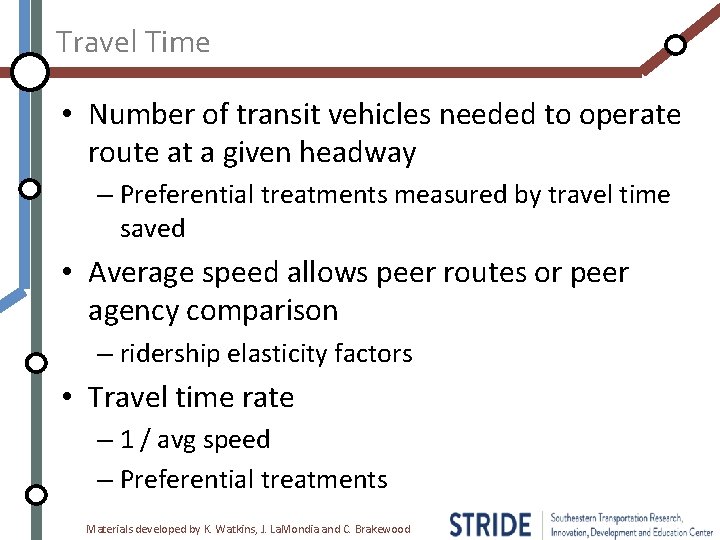 Travel Time

• Number of transit vehicles needed to operate route at a given headway

– Preferential treatments measured by travel time saved

• Average speed allows peer routes or peer agency comparison

– ridership elasticity factors

• Travel time rate

– 1 / avg speed

– Preferential treatments

Materials developed by K. Watkins, J. LaMondia and C. Brakewood

STRIDE Southeastern Transportation Research, Innovation, Development and Education Center